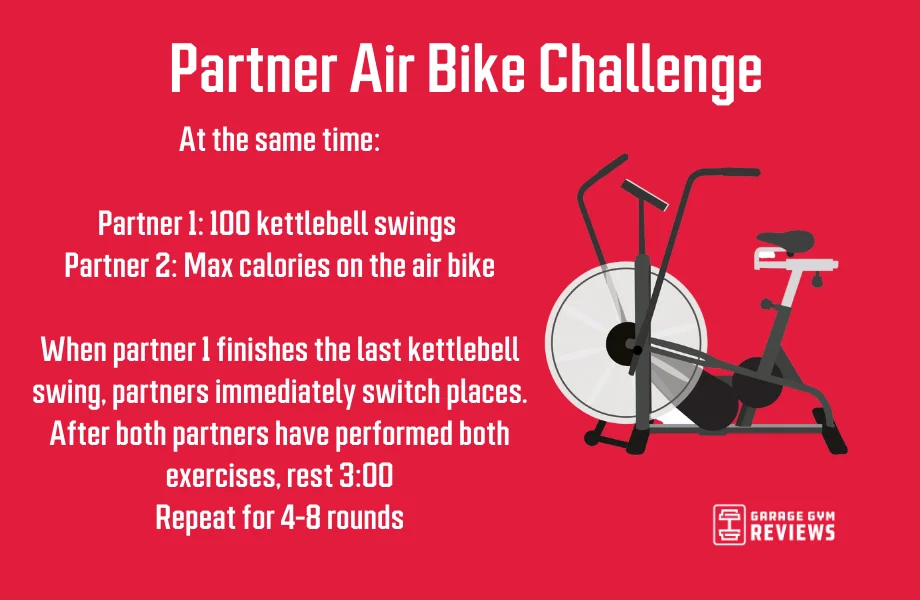 Partner Air Bike Challenge

At the same time:

Partner 1: 100 kettlebell swings
Partner 2: Max calories on the air bike

When partner 1 finishes the last kettlebell swing, partners immediately switch places. After both partners have performed both exercises, rest 3:00
Repeat for 4-8 rounds

GARAGE GYM REVIEWS